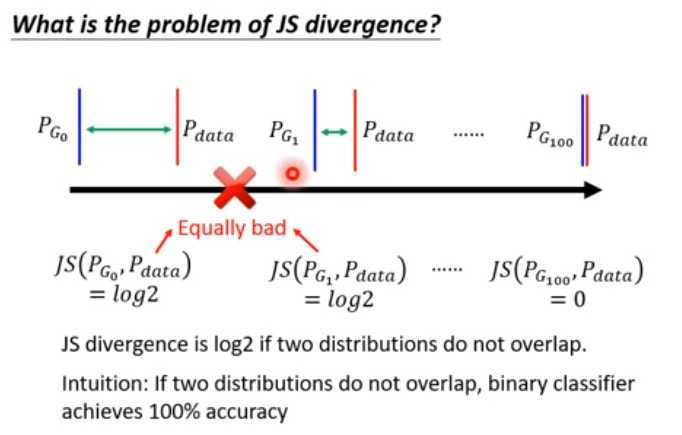 What is the problem of JS divergence?

$P_{G_0}$ $P_{data}$ $P_{G_1}$ $P_{data}$ ...... $P_{G_{100}}$ $P_{data}$

Equally bad

$JS(P_{G_0}, P_{data}) = log2$ $JS(P_{G_1}, P_{data}) = log2$ ...... $JS(P_{G_{100}}, P_{data}) = 0$

JS divergence is log2 if two distributions do not overlap.

Intuition: If two distributions do not overlap, binary classifier achieves 100% accuracy